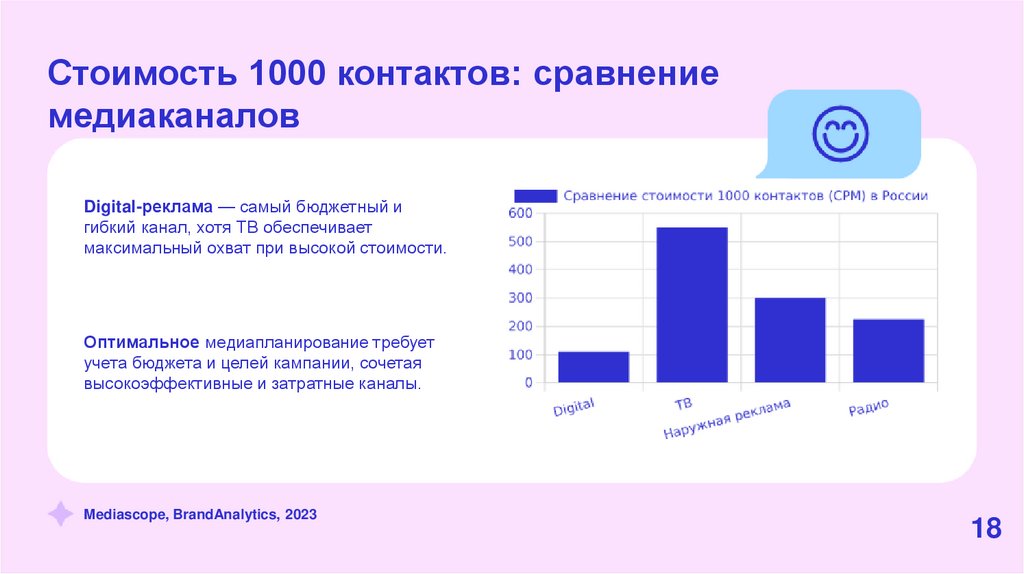 Стоимость 1000 контактов: сравнение медиаканалов

Digital-реклама — самый бюджетный и гибкий канал, хотя ТВ обеспечивает максимальный охват при высокой стоимости.

Оптимальное медиапланирование требует учета бюджета и целей кампании, сочетая высокоэффективные и затратные каналы.

Сравнение стоимости 1000 контактов (CPM) в России

600
500
400
300
200
100
0

Digital
ТВ
Наружная реклама
Радио

Mediascope, BrandAnalytics, 2023

18